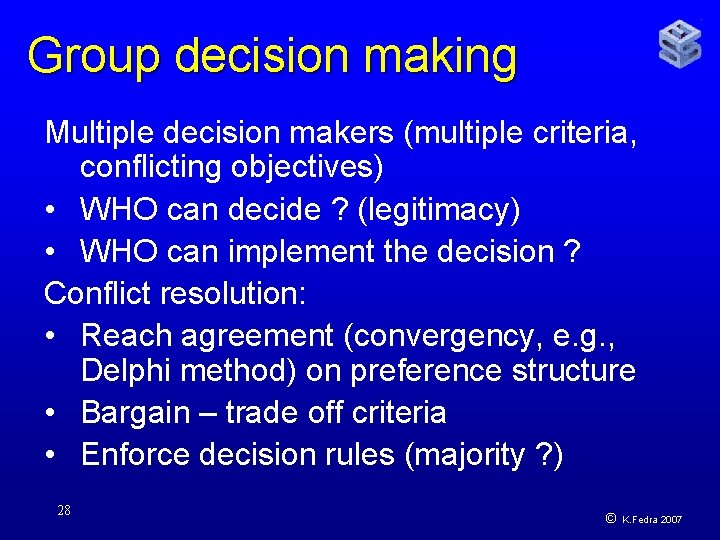 Group decision making

Multiple decision makers (multiple criteria, conflicting objectives)

• WHO can decide ? (legitimacy)
• WHO can implement the decision ?

Conflict resolution:

• Reach agreement (convergency, e.g., Delphi method) on preference structure
• Bargain – trade off criteria
• Enforce decision rules (majority ?)

28

© K.Fedra 2007